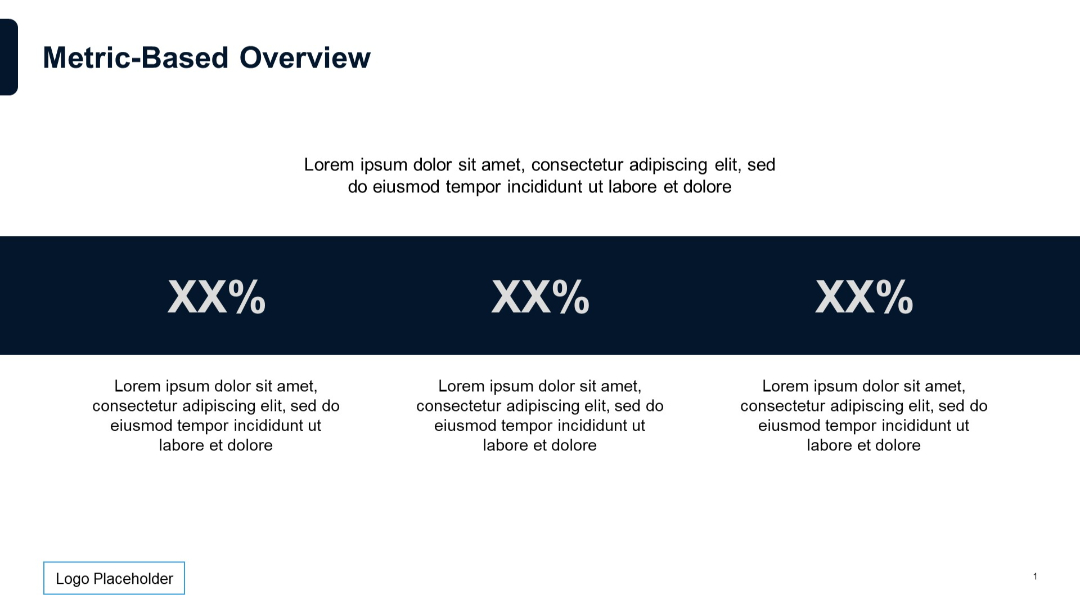 Metric-Based Overview

Lorem ipsum dolor sit amet, consectetur adipiscing elit, sed do eiusmod tempor incididunt ut labore et dolore

XX%

Lorem ipsum dolor sit amet, consectetur adipiscing elit, sed do eiusmod tempor incididunt ut labore et dolore

XX%

Lorem ipsum dolor sit amet, consectetur adipiscing elit, sed do eiusmod tempor incididunt ut labore et dolore

XX%

Lorem ipsum dolor sit amet, consectetur adipiscing elit, sed do eiusmod tempor incididunt ut labore et dolore

Logo Placeholder

1